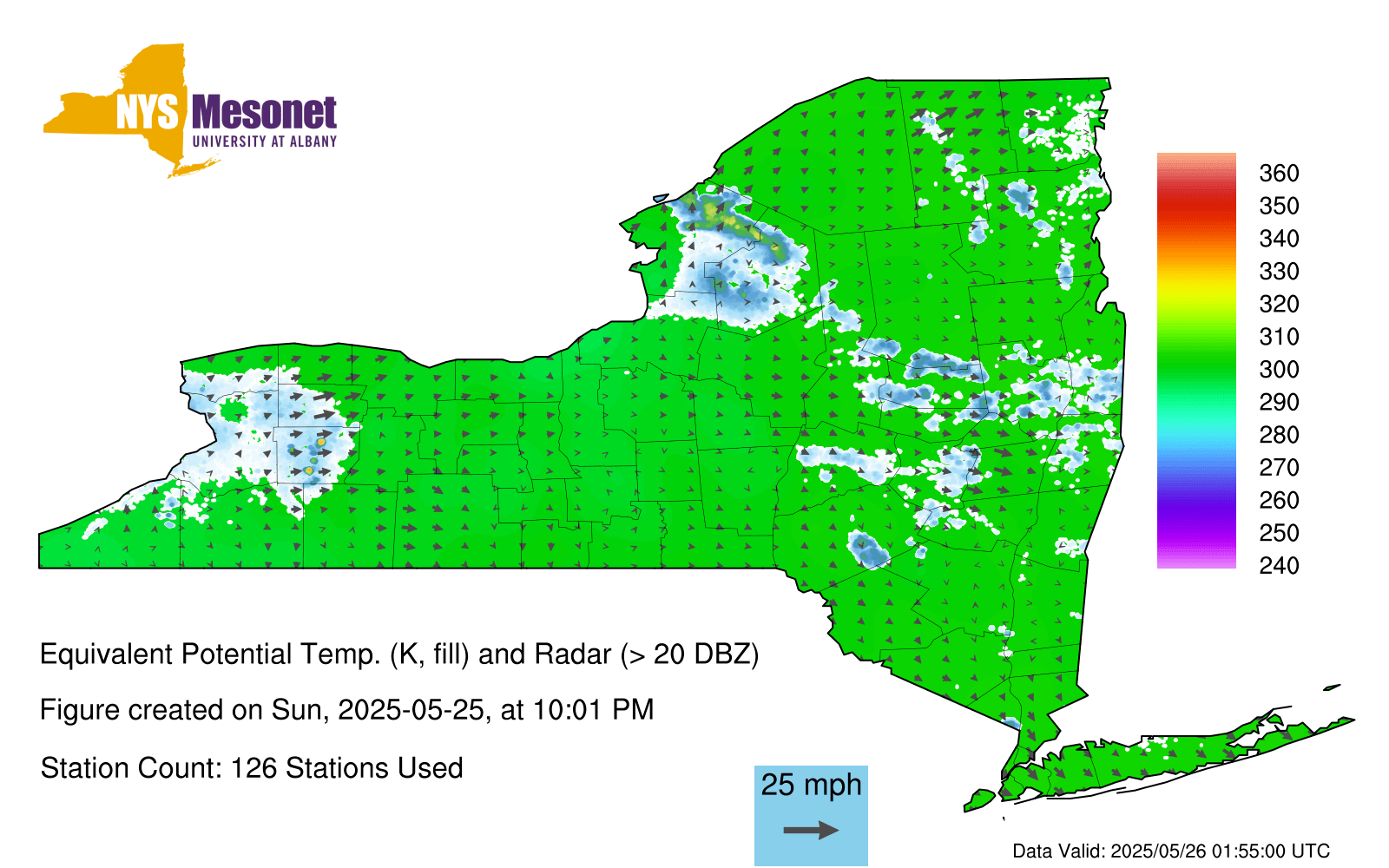 NYS Mesonet
UNIVERSITY AT ALBANY

360
350
340
330
320
310
300
290
280
270
260
250
240

Equivalent Potential Temp. (K, fill) and Radar (> 20 DBZ)

Figure created on Sun, 2025-05-25, at 10:01 PM

Station Count: 126 Stations Used

25 mph

Data Valid: 2025/05/26 01:55:00 UTC